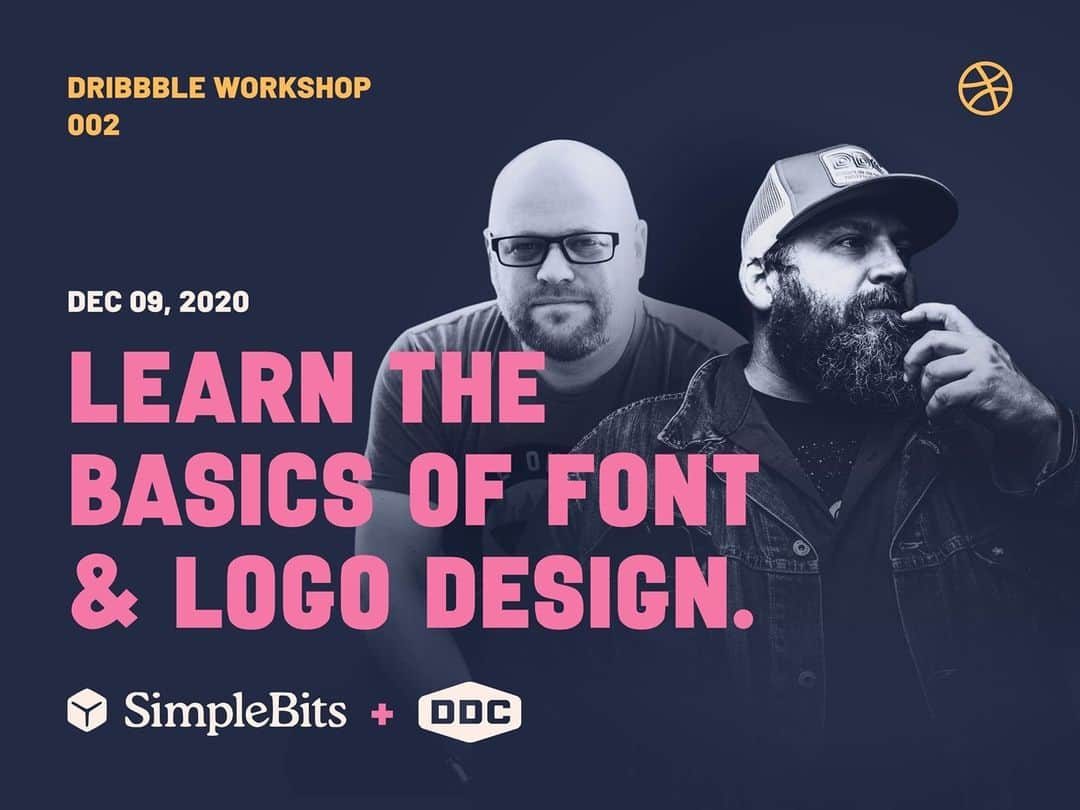 DRIBBBLE WORKSHOP
002

DEC 09, 2020

LEARN THE BASICS OF FONT & LOGO DESIGN.

SimpleBits + DDC